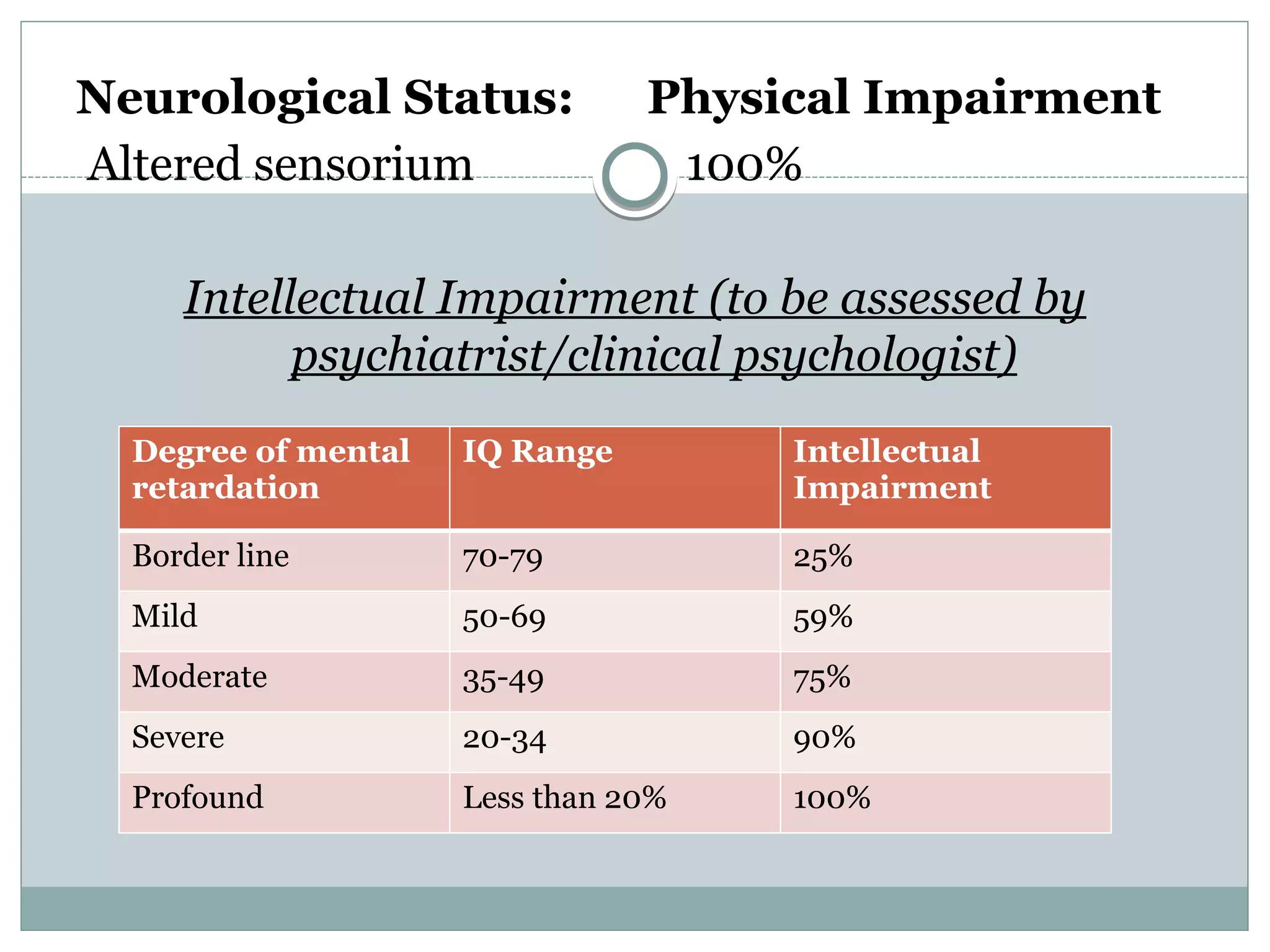 Neurological Status: Physical Impairment

Altered sensorium 100%

Intellectual Impairment (to be assessed by psychiatrist/clinical psychologist)

| Degree of mental retardation | IQ Range | Intellectual Impairment |
|---|---|---|
| Border line | 70-79 | 25% |
| Mild | 50-69 | 59% |
| Moderate | 35-49 | 75% |
| Severe | 20-34 | 90% |
| Profound | Less than 20% | 100% |